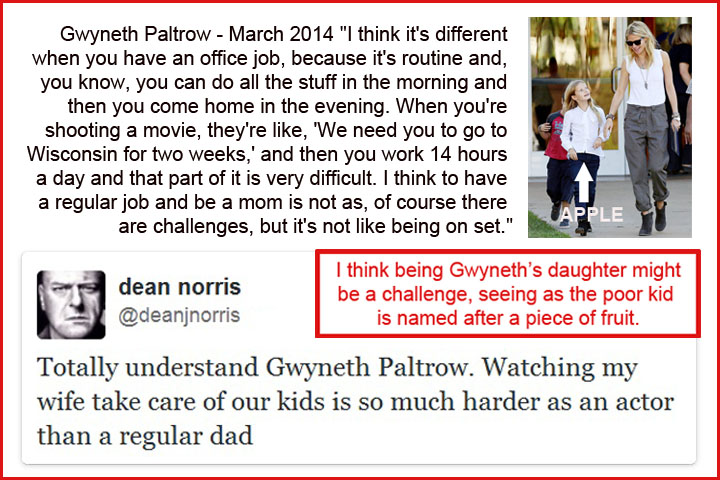 Gwyneth Paltrow - March 2014 "I think it's different when you have an office job, because it's routine and, you know, you can do all the stuff in the morning and then you come home in the evening. When you're shooting a movie, they're like, 'We need you to go to Wisconsin for two weeks,' and then you work 14 hours a day and that part of it is very difficult. I think to have a regular job and be a mom is not as, of course there are challenges, but it's not like being on set."

APPLE

I think being Gwyneth's daughter might be a challenge, seeing as the poor kid is named after a piece of fruit.

dean norris
@deanjnorris

Totally understand Gwyneth Paltrow. Watching my wife take care of our kids is so much harder as an actor than a regular dad